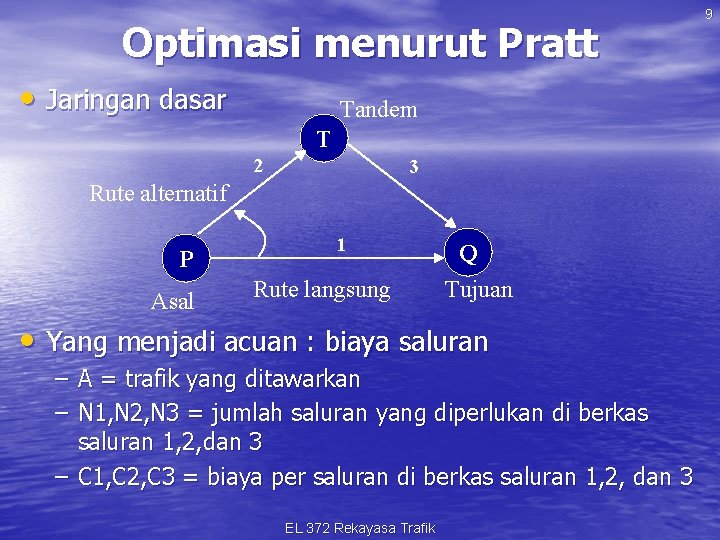 9

Optimasi menurut Pratt

• Jaringan dasar

Tandem
T
2
3
Rute alternatif
P
1
Q
Asal
Rute langsung
Tujuan

• Yang menjadi acuan : biaya saluran
– A = trafik yang ditawarkan
– N1,N2,N3 = jumlah saluran yang diperlukan di berkas saluran 1,2,dan 3
– C1,C2,C3 = biaya per saluran di berkas saluran 1,2, dan 3

EL 372 Rekayasa Trafik